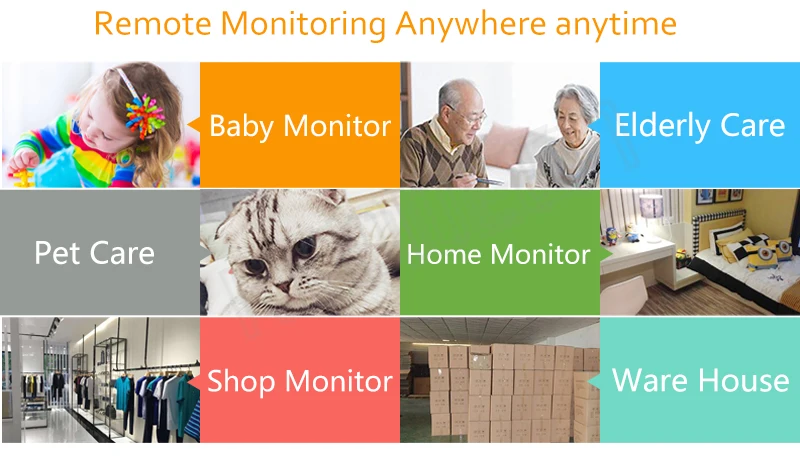 Remote Monitoring Anywhere anytime

Baby Monitor

Elderly Care

Pet Care

Home Monitor

Shop Monitor

Ware House